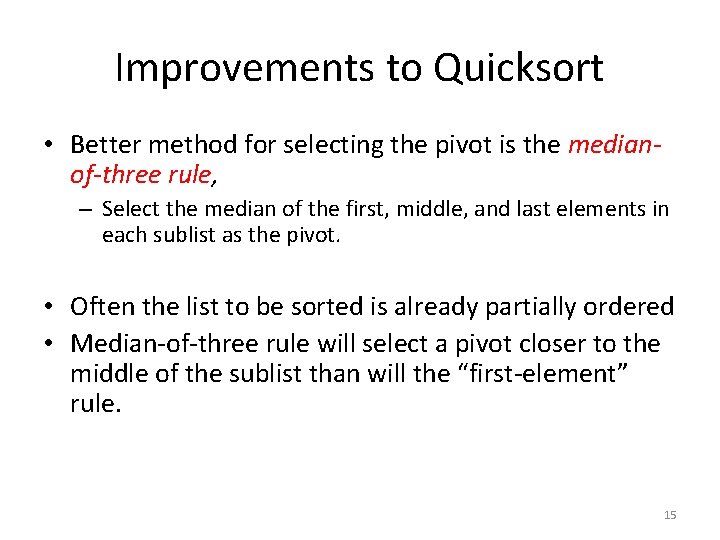 Improvements to Quicksort

• Better method for selecting the pivot is the median-of-three rule,

– Select the median of the first, middle, and last elements in each sublist as the pivot.

• Often the list to be sorted is already partially ordered

• Median-of-three rule will select a pivot closer to the middle of the sublist than will the “first-element” rule.

15